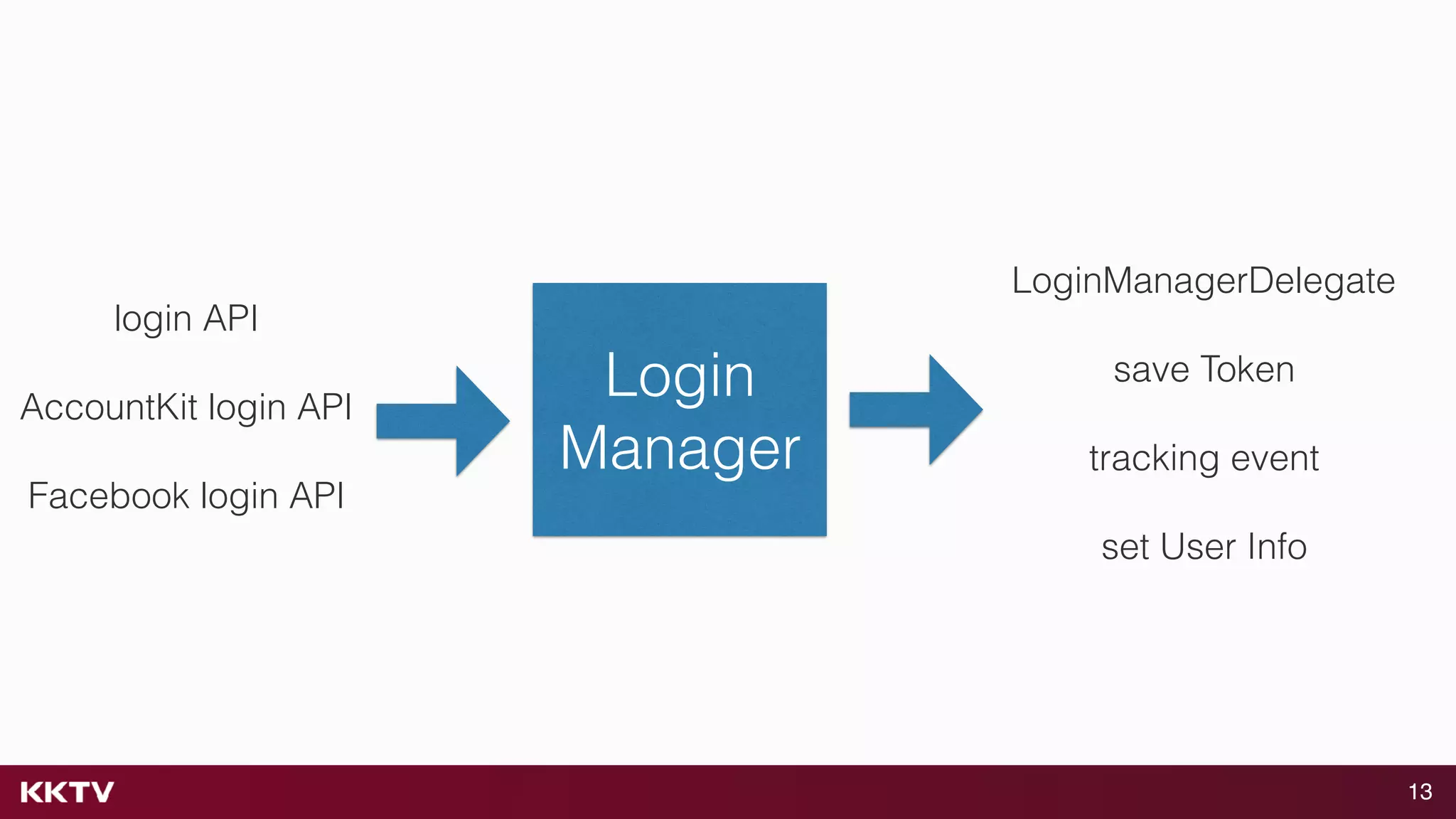 login API

AccountKit login API

Facebook login API

Login Manager

LoginManagerDelegate

save Token

tracking event

set User Info

KKTV

13